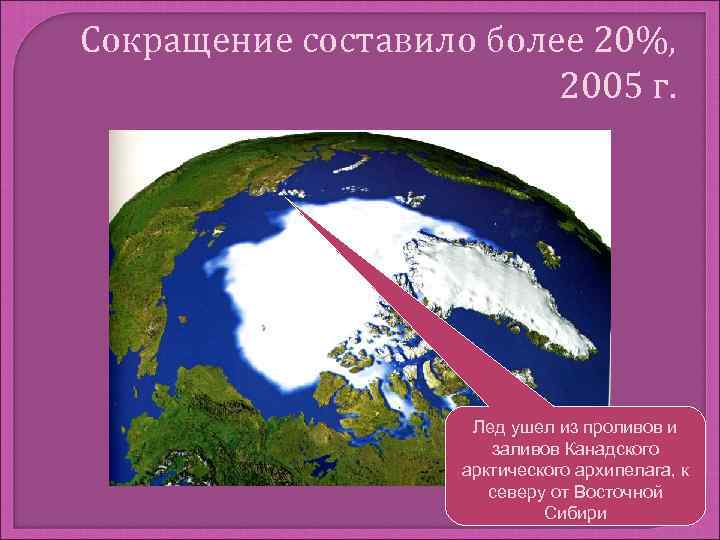 Сокращение составило более 20%, 2005 г.

Лед ушел из проливов и заливов Канадского арктического архипелага, к северу от Восточной Сибири